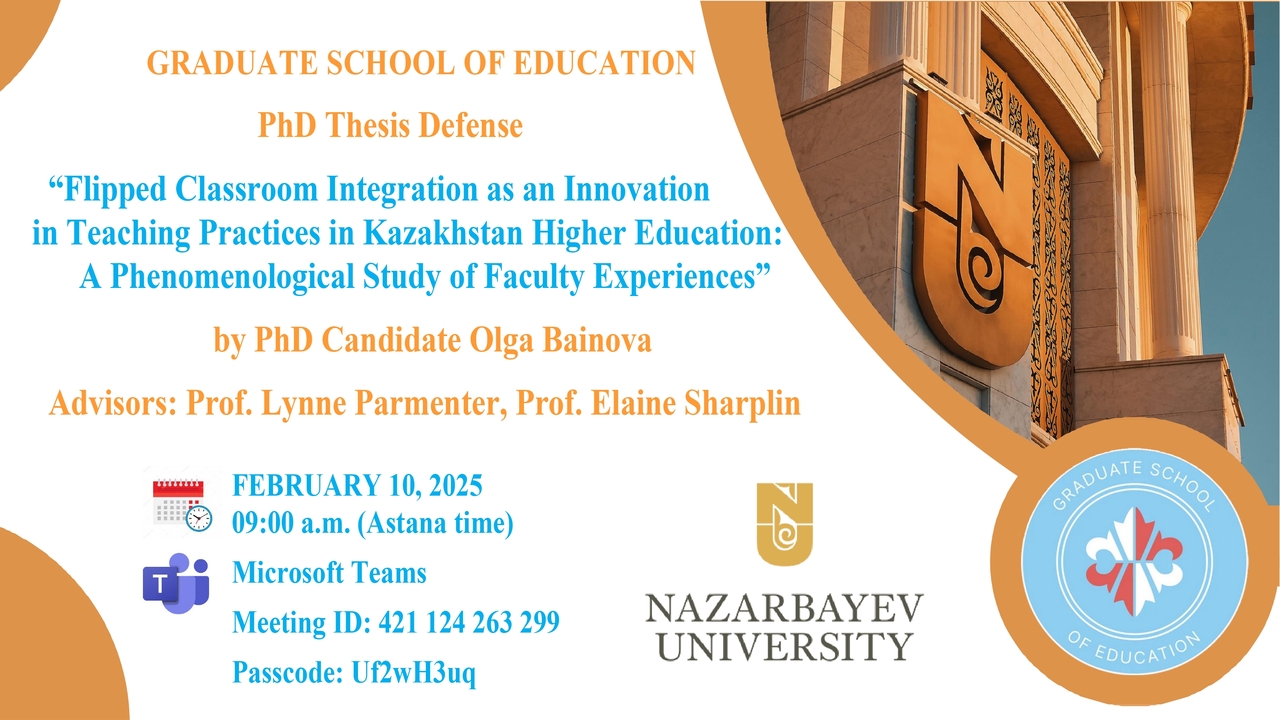 GRADUATE SCHOOL OF EDUCATION

PhD Thesis Defense

“Flipped Classroom Integration as an Innovation in Teaching Practices in Kazakhstan Higher Education: A Phenomenological Study of Faculty Experiences”

by PhD Candidate Olga Bainova

Advisors: Prof. Lynne Parmenter, Prof. Elaine Sharplin

FEBRUARY 10, 2025
09:00 a.m. (Astana time)

Microsoft Teams

Meeting ID: 421 124 263 299

Passcode: Uf2wH3uq

NAZARBAYEV UNIVERSITY

GRADUATE SCHOOL OF EDUCATION